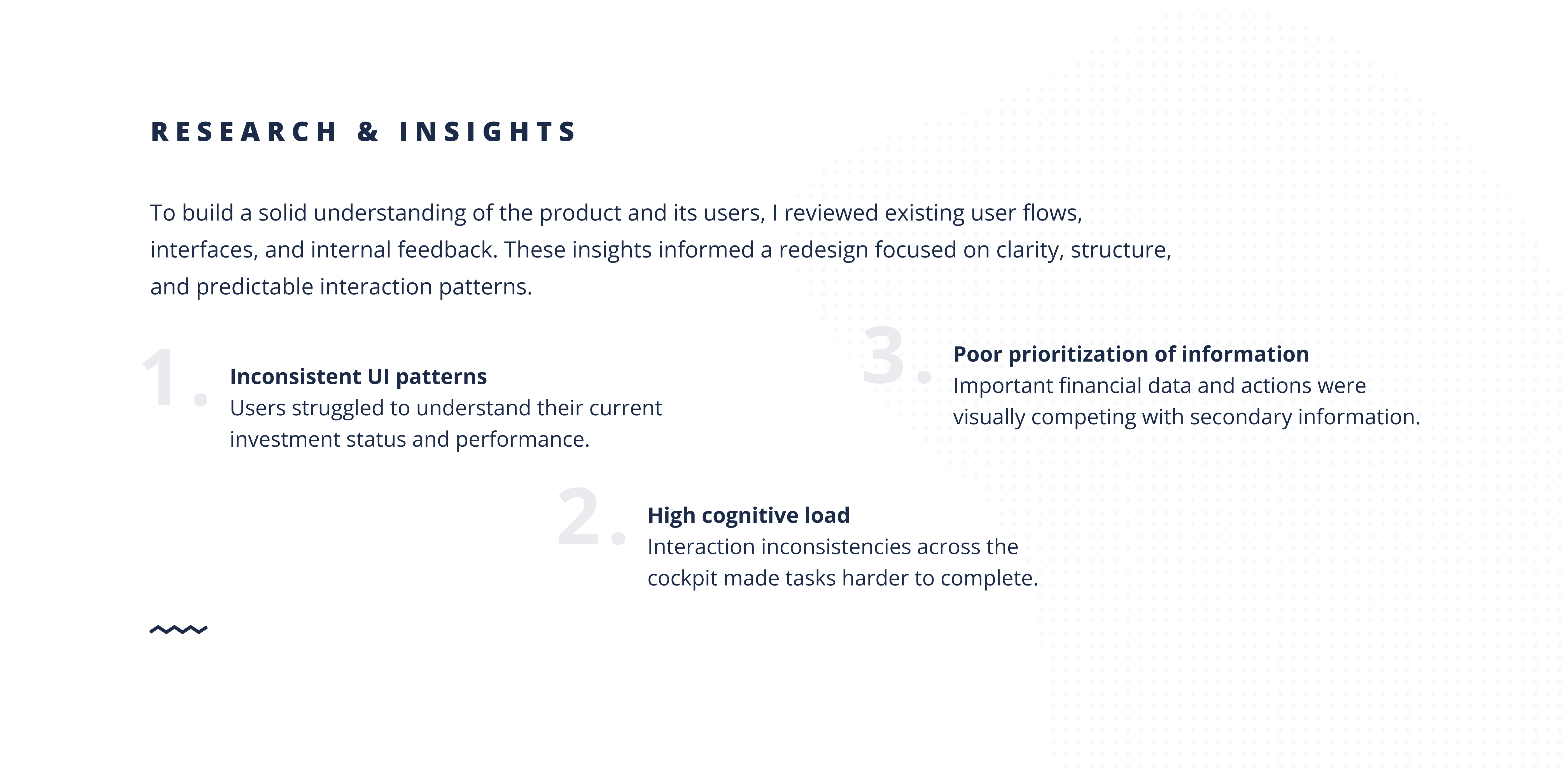 RESEARCH & INSIGHTS

To build a solid understanding of the product and its users, I reviewed existing user flows, interfaces, and internal feedback. These insights informed a redesign focused on clarity, structure, and predictable interaction patterns.

1. Inconsistent UI patterns
Users struggled to understand their current investment status and performance.

2. High cognitive load
Interaction inconsistencies across the cockpit made tasks harder to complete.

3. Poor prioritization of information
Important financial data and actions were visually competing with secondary information.